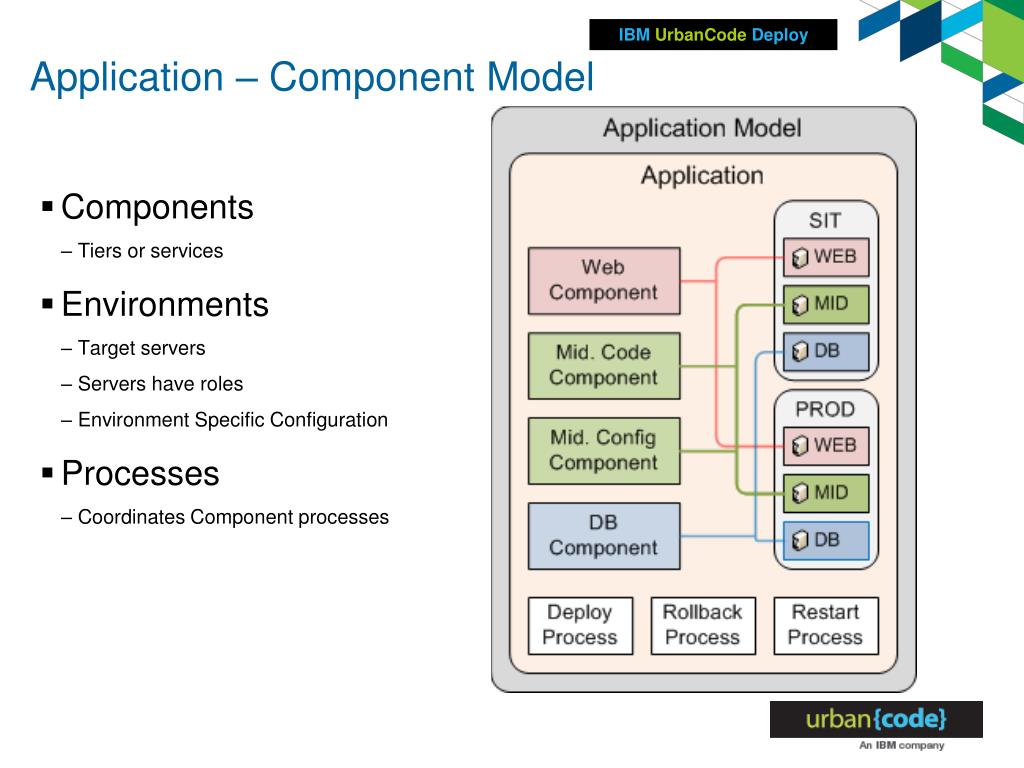 IBM UrbanCode Deploy

Application – Component Model

▪ Components
– Tiers or services

▪ Environments
– Target servers
– Servers have roles
– Environment Specific Configuration

▪ Processes
– Coordinates Component processes

Application Model

Application

Web Component

Mid. Code Component

Mid. Config Component

DB Component

SIT
WEB
MID
DB

PROD
WEB
MID
DB

Deploy Process

Rollback Process

Restart Process

urban{code}
An IBM company